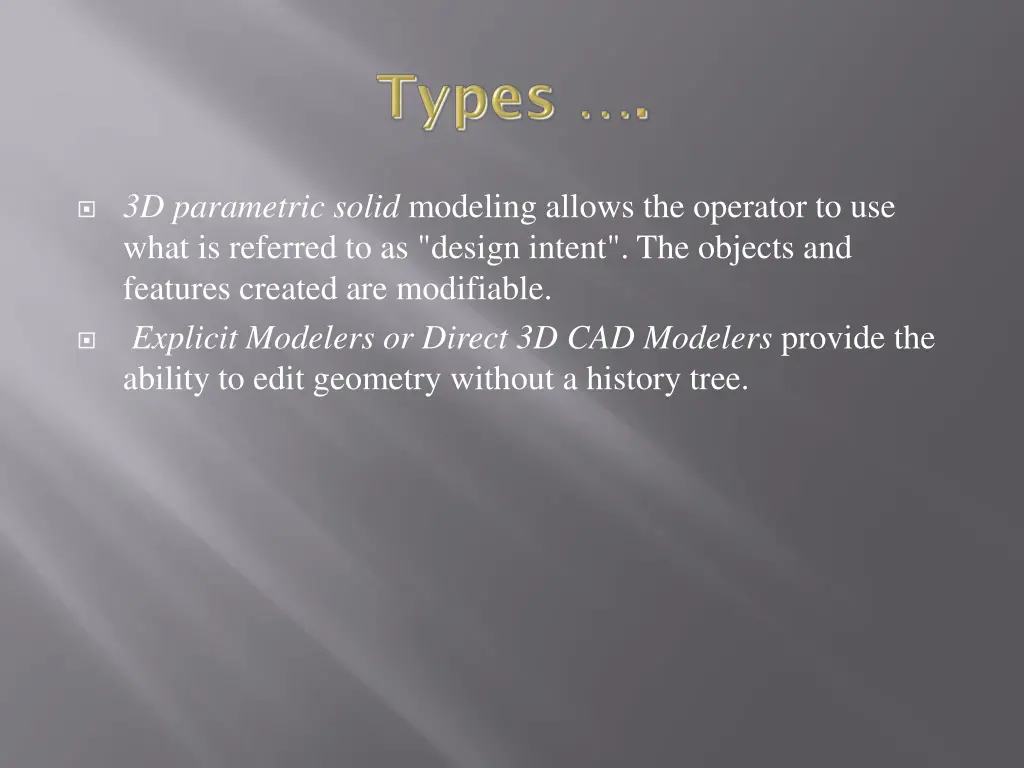 Types ….

3D parametric solid modeling allows the operator to use what is referred to as "design intent". The objects and features created are modifiable.

Explicit Modelers or Direct 3D CAD Modelers provide the ability to edit geometry without a history tree.